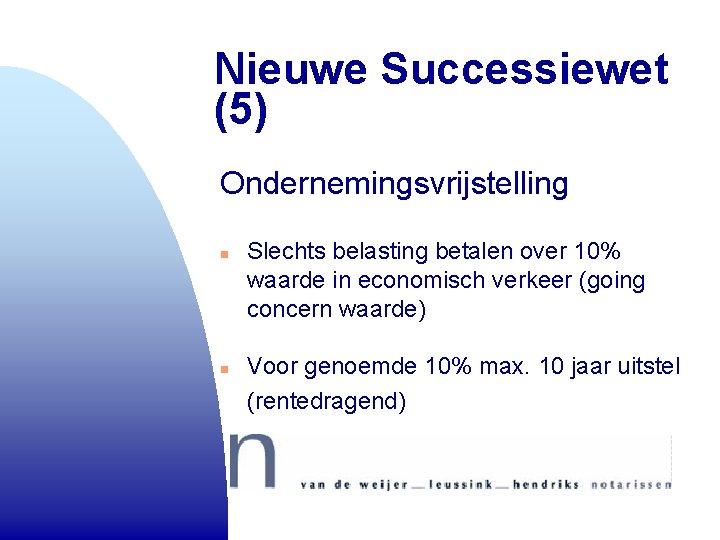 Nieuwe Successiewet (5)

Ondernemingsvrijstelling

• Slechts belasting betalen over 10% waarde in economisch verkeer (going concern waarde)

• Voor genoemde 10% max. 10 jaar uitstel (rentedragend)

n

van de weijer — leussink — hendriks notarissen